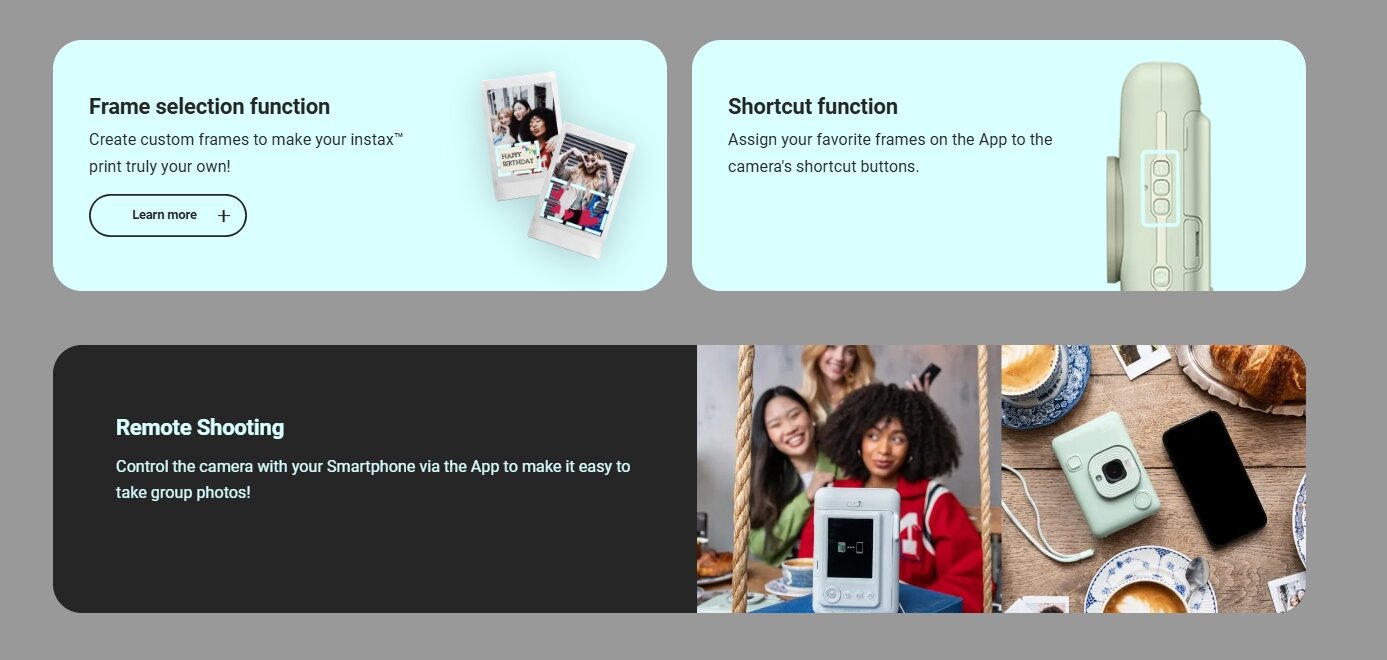 Frame selection function

Create custom frames to make your instax™ print truly your own!

Learn more +

HAPPY BIRTHDAY

Shortcut function

Assign your favorite frames on the App to the camera's shortcut buttons.

Remote Shooting

Control the camera with your Smartphone via the App to make it easy to take group photos!